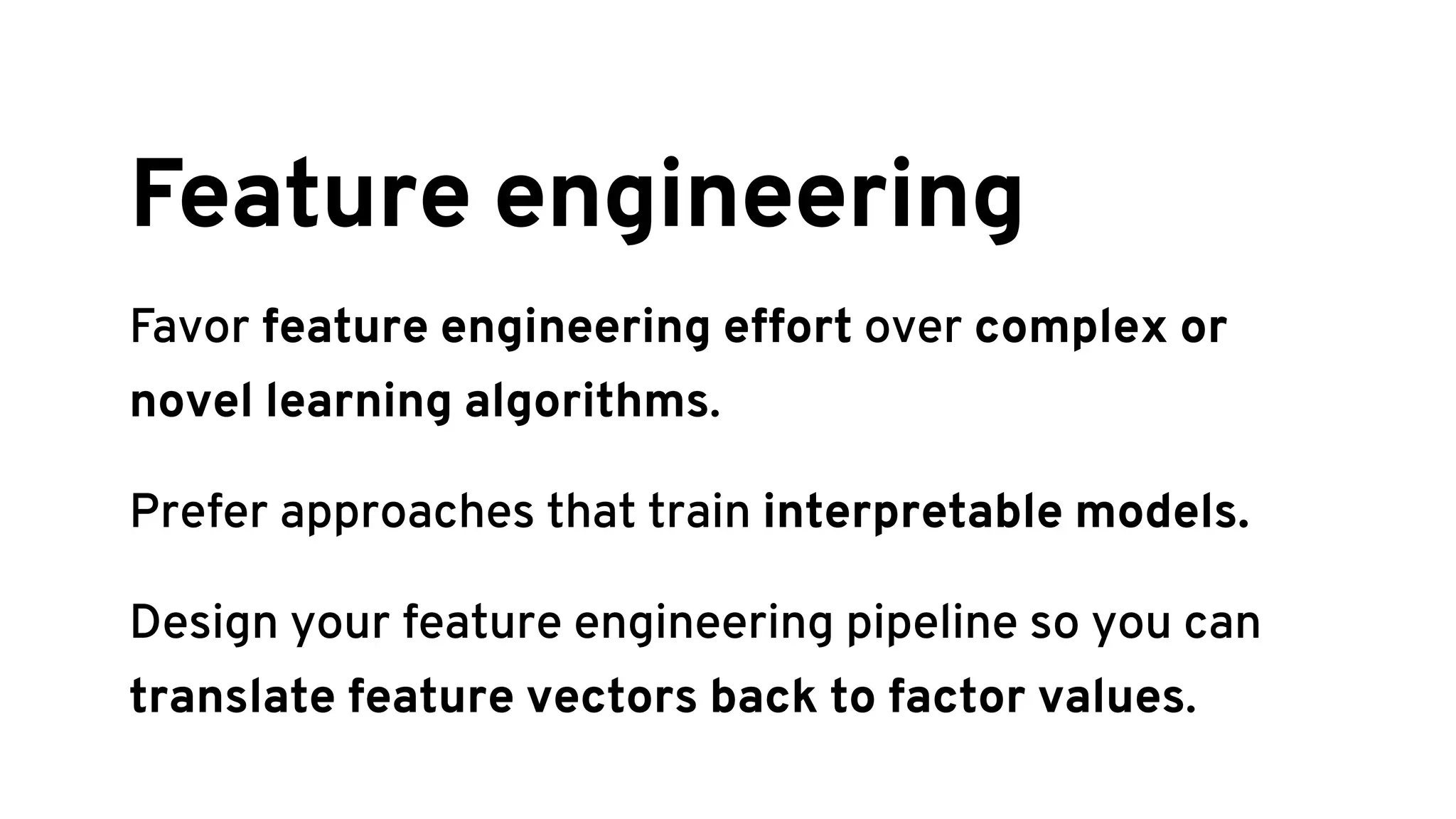 Feature engineering

Favor feature engineering effort over complex or novel learning algorithms.

Prefer approaches that train interpretable models.

Design your feature engineering pipeline so you can translate feature vectors back to factor values.